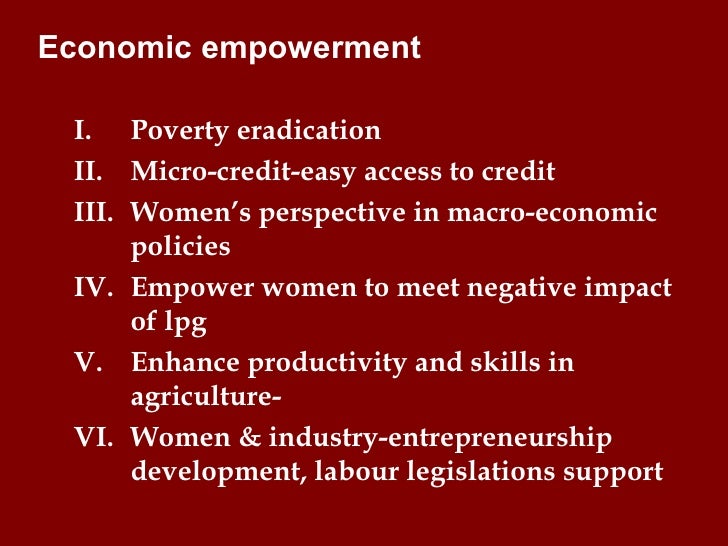 Economic empowerment

I. Poverty eradication
II. Micro-credit-easy access to credit
III. Women’s perspective in macro-economic policies
IV. Empower women to meet negative impact of lpg
V. Enhance productivity and skills in agriculture-
VI. Women & industry-entrepreneurship development, labour legislations support